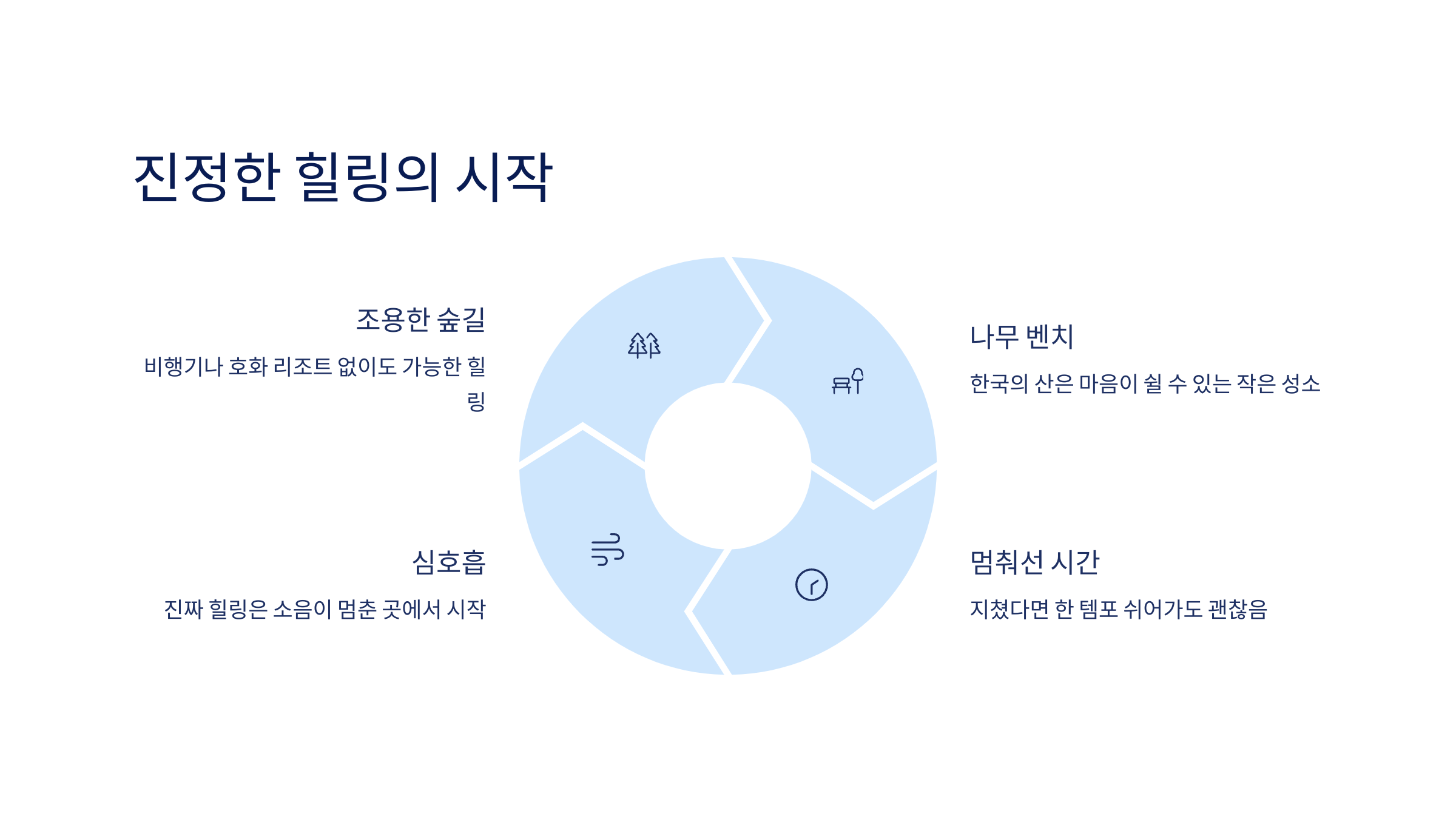 진정한 힐링의 시작

조용한 숲길

비행기나 호화 리조트 없이도 가능한 힐링

나무 벤치

한국의 산은 마음이 쉴 수 있는 작은 성소

심호흡

진짜 힐링은 소음이 멈춘 곳에서 시작

멈춰선 시간

지쳤다면 한 템포 쉬어가도 괜찮음